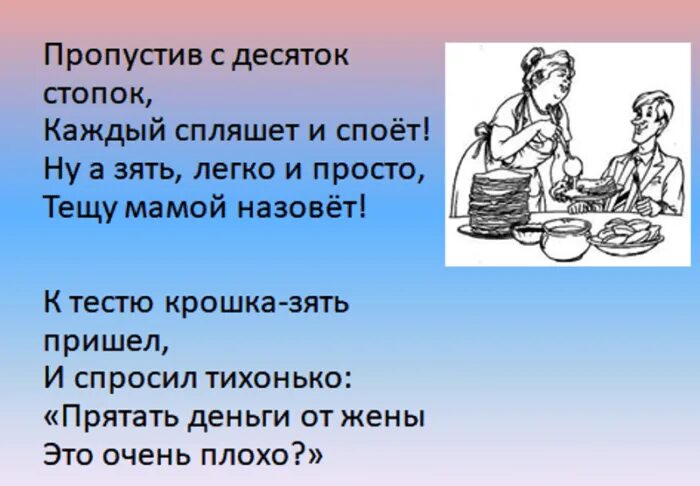 Пропустив с десяток стопок,
Каждый спляшет и споёт!
Ну а зять, легко и просто,
Тещу мамой назовёт!

К тестю крошка-зять пришел,
И спросил тихонько:
«Прятать деньги от жены
Это очень плохо?»